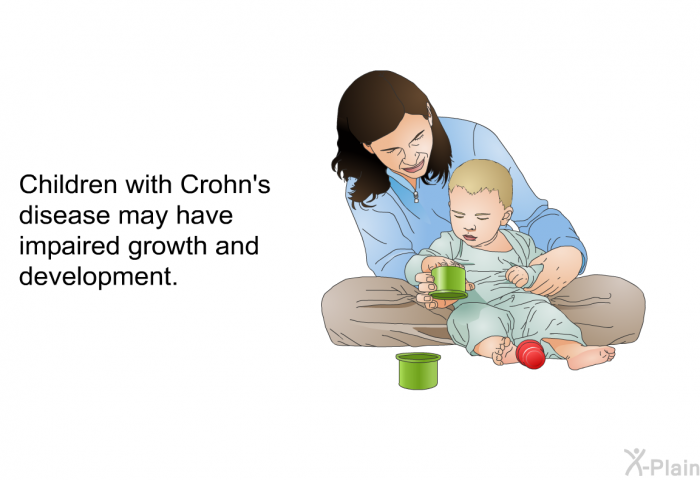 Children with Crohn's disease may have impaired growth and development.

X-Plain